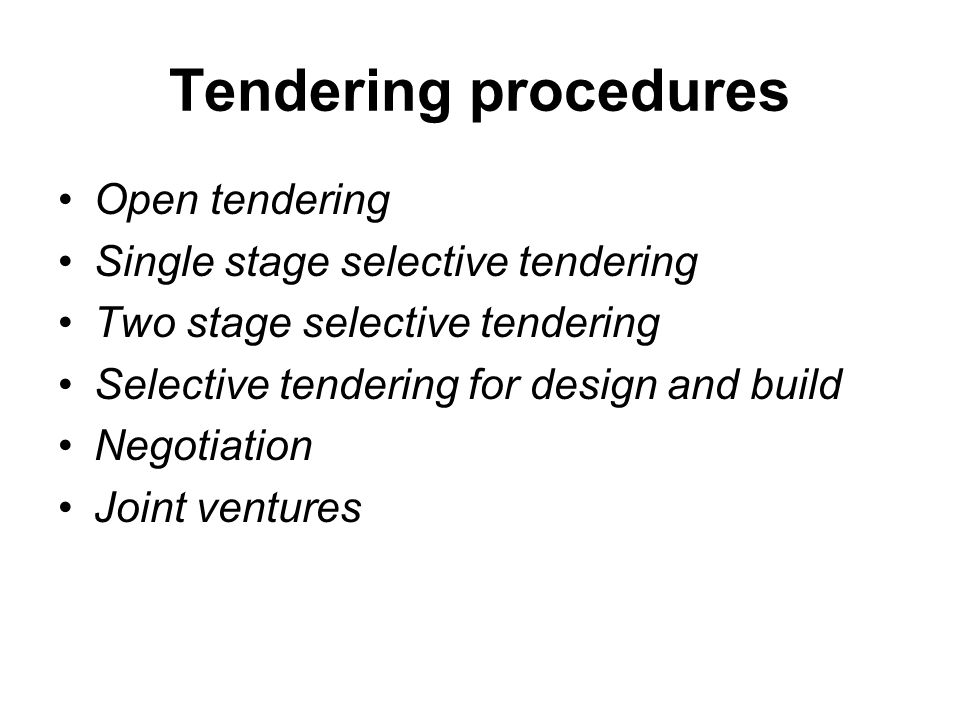 Tendering procedures

• Open tendering
• Single stage selective tendering
• Two stage selective tendering
• Selective tendering for design and build
• Negotiation
• Joint ventures